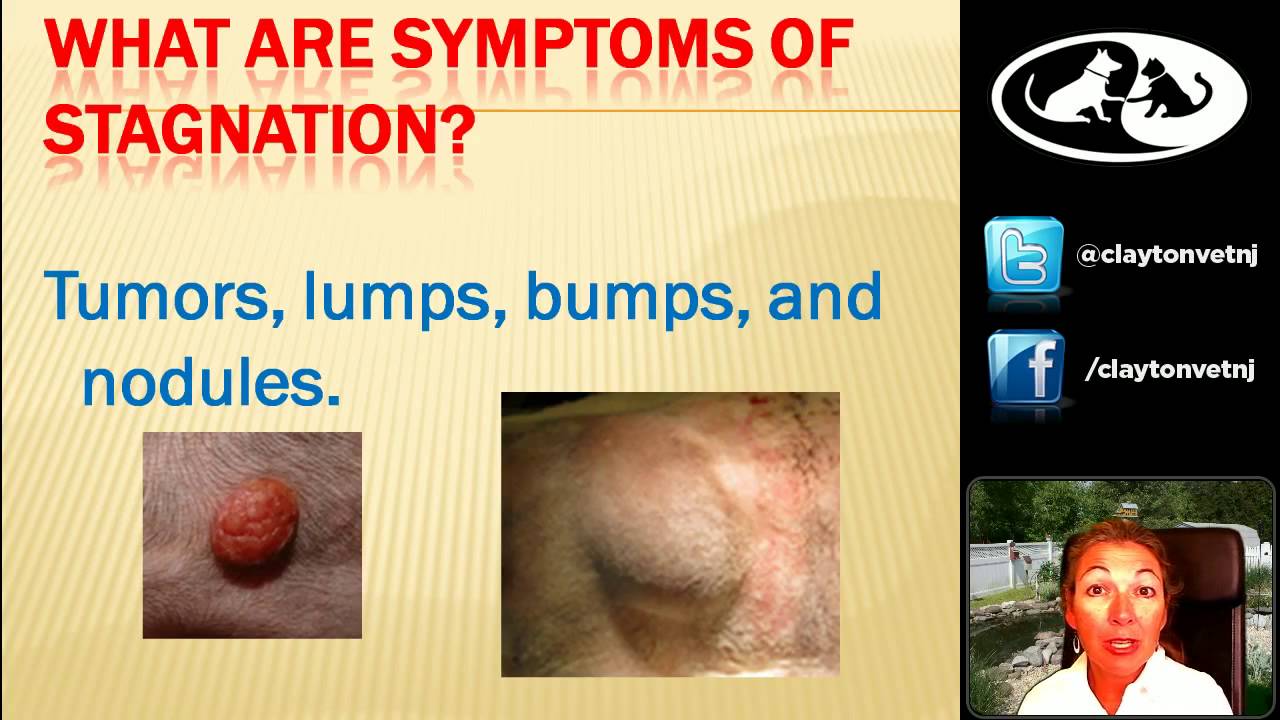 WHAT ARE SYMPTOMS OF STAGNATION?

Tumors, lumps, bumps, and nodules.

@claytonvetnj

/claytonvetnj